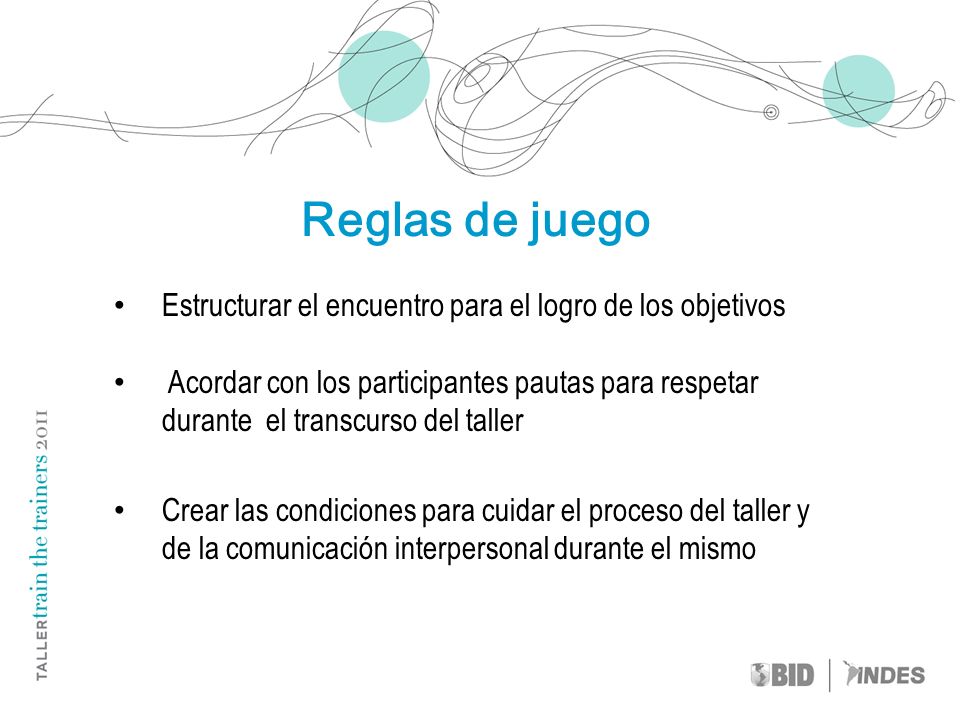 Reglas de juego

• Estructurar el encuentro para el logro de los objetivos

• Acordar con los participantes pautas para respetar durante el transcurso del taller

• Crear las condiciones para cuidar el proceso del taller y de la comunicación interpersonal durante el mismo

TALLER train the trainers 2011

BID | INDES